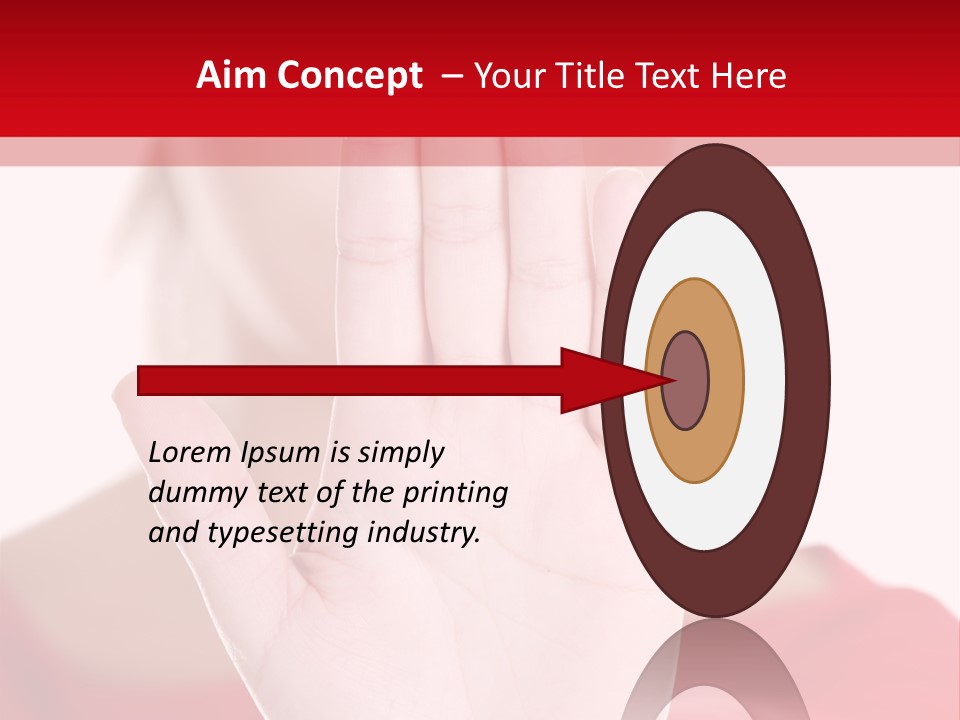 Aim Concept – Your Title Text Here

Lorem Ipsum is simply dummy text of the printing and typesetting industry.